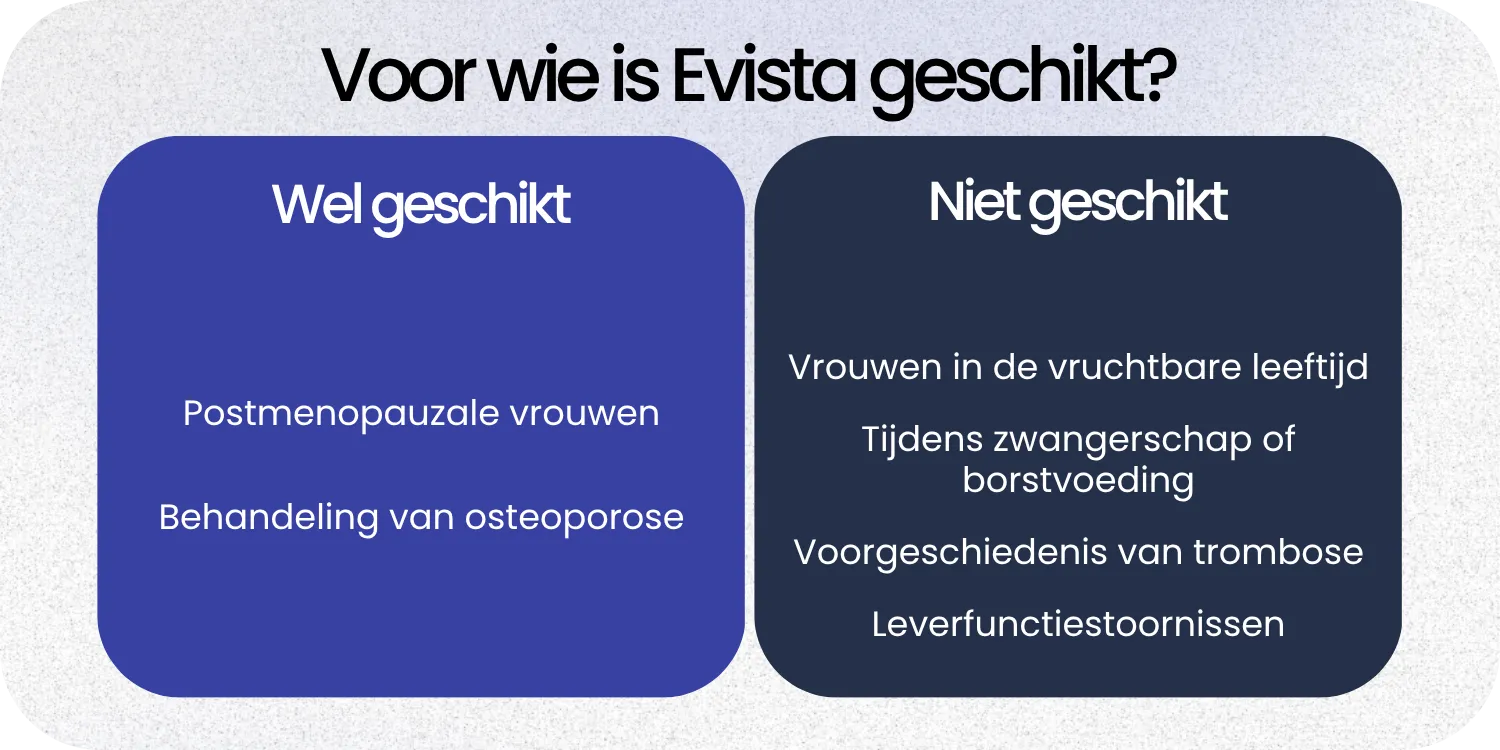 Voor wie is Evista geschikt?

Wel geschikt

Postmenopauzale vrouwen

Behandeling van osteoporose

Niet geschikt

Vrouwen in de vruchtbare leeftijd

Tijdens zwangerschap of borstvoeding

Voorgeschiedenis van trombose

Leverfunctiestoornissen